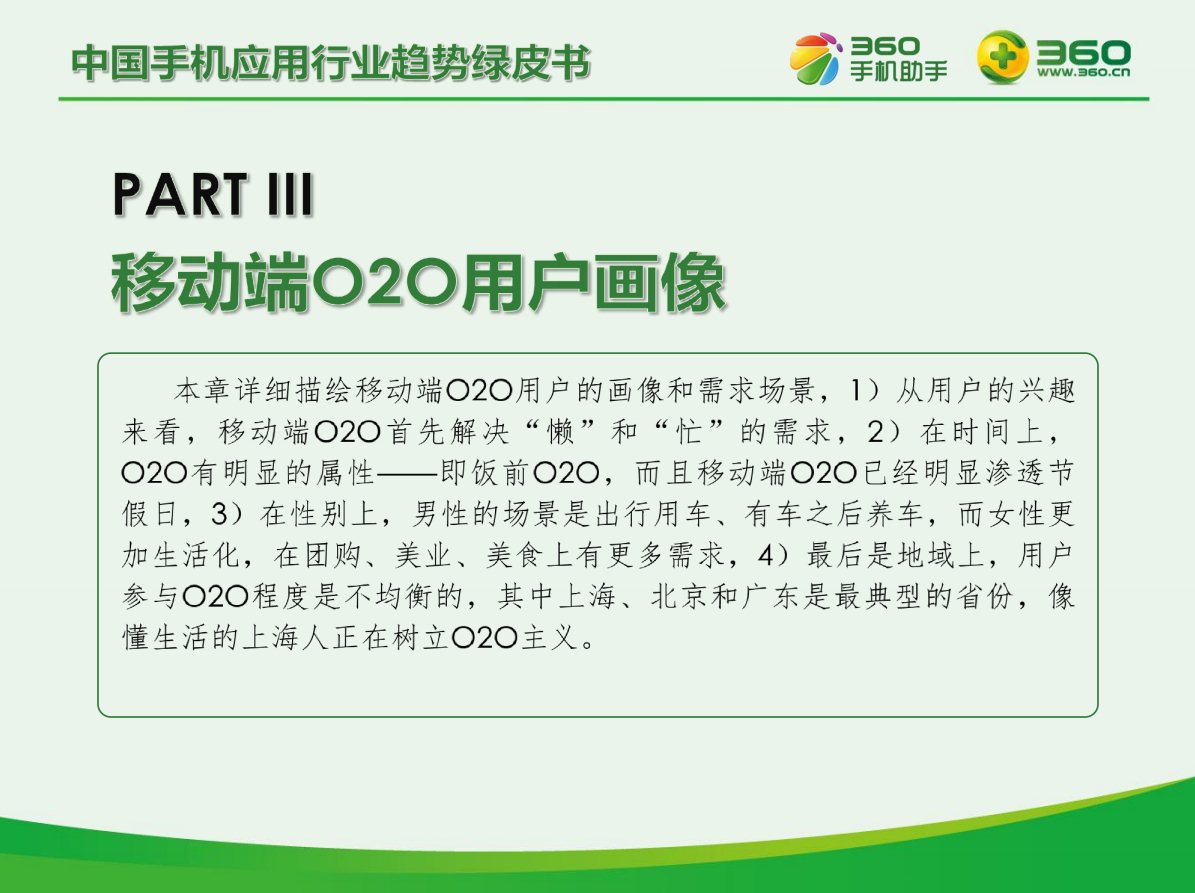 中国手机应用行业趋势绿皮书

360 手机助手

360 www.360.cn

PART III

移动端O2O用户画像

本章详细描绘移动端O2O用户的画像和需求场景，1）从用户的兴趣来看，移动端O2O首先解决“懒”和“忙”的需求，2）在时间上，O2O有明显的属性——即饭前O2O，而且移动端O2O已经明显渗透节假日，3）在性别上，男性的场景是出行用车、有车之后养车，而女性更加生活化，在团购、美业、美食上有更多需求，4）最后是地域上，用户参与O2O程度是不均衡的，其中上海、北京和广东是最典型的省份，像懂生活的上海人正在树立O2O主义。